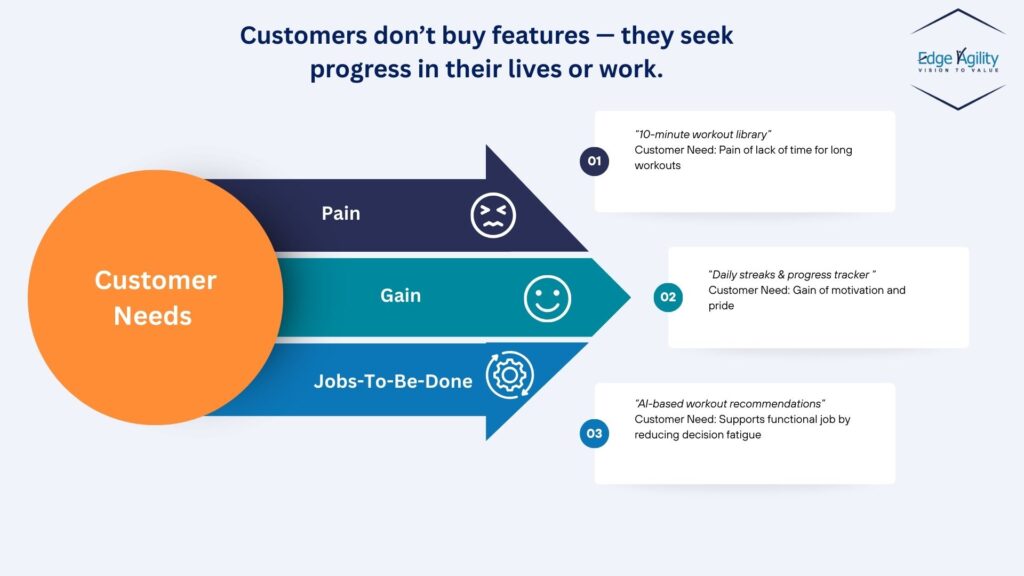 Customers don't buy features — they seek progress in their lives or work.

Edge Agility
VISION TO VALUE

Customer Needs

Pain

Gain

Jobs-To-Be-Done

01
"10-minute workout library"
Customer Need: Pain of lack of time for long workouts

02
"Daily streaks & progress tracker "
Customer Need: Gain of motivation and pride

03
"AI-based workout recommendations"
Customer Need: Supports functional job by reducing decision fatigue